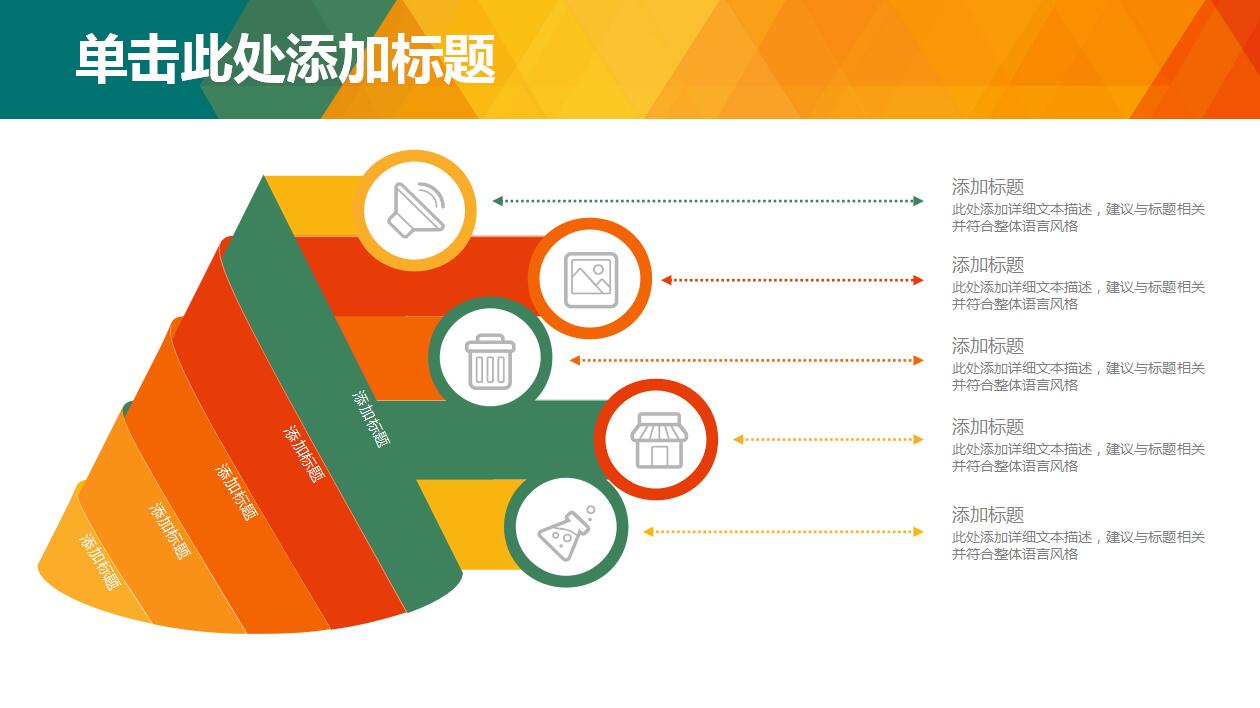 单击此处添加标题

添加标题
添加标题
添加标题
添加标题
添加标题

添加标题
此处添加详细文本描述，建议与标题相关并符合整体语言风格

添加标题
此处添加详细文本描述，建议与标题相关并符合整体语言风格

添加标题
此处添加详细文本描述，建议与标题相关并符合整体语言风格

添加标题
此处添加详细文本描述，建议与标题相关并符合整体语言风格

添加标题
此处添加详细文本描述，建议与标题相关并符合整体语言风格